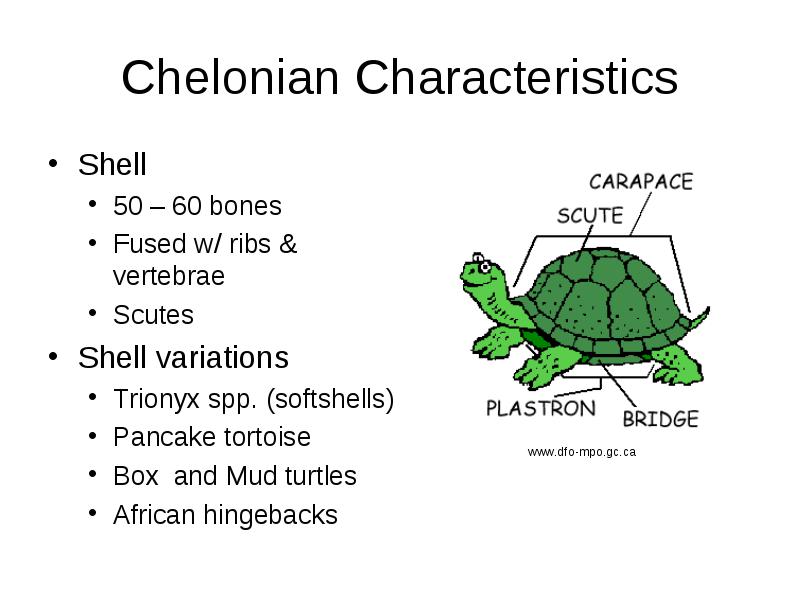 Chelonian Characteristics

• Shell
  • 50 – 60 bones
  • Fused w/ ribs & vertebrae
  • Scutes
• Shell variations
  • Trionyx spp. (softshells)
  • Pancake tortoise
  • Box and Mud turtles
  • African hingebacks

CARAPACE
SCUTE
PLASTRON
BRIDGE

www.dfo-mpo.gc.ca